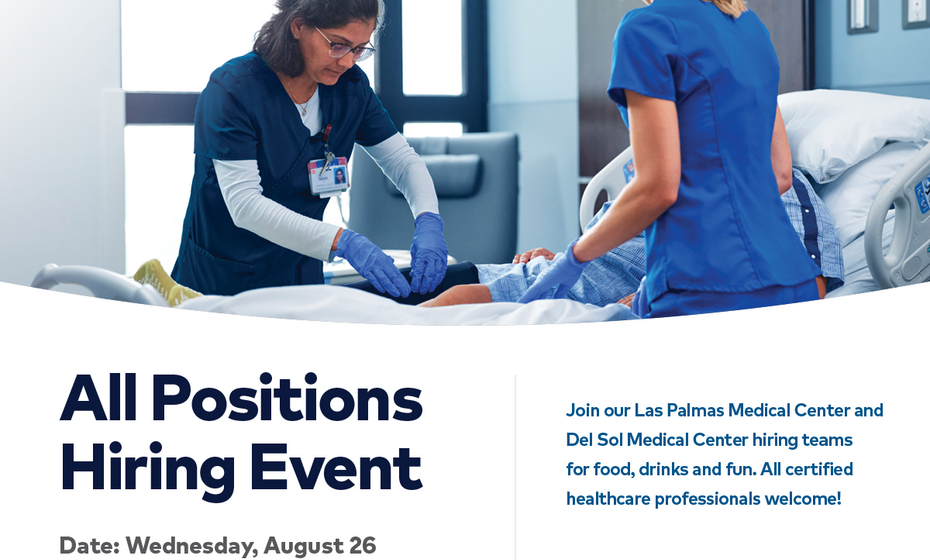 All Positions Hiring Event

Date: Wednesday, August 26

Join our Las Palmas Medical Center and Del Sol Medical Center hiring teams for food, drinks and fun. All certified healthcare professionals welcome!